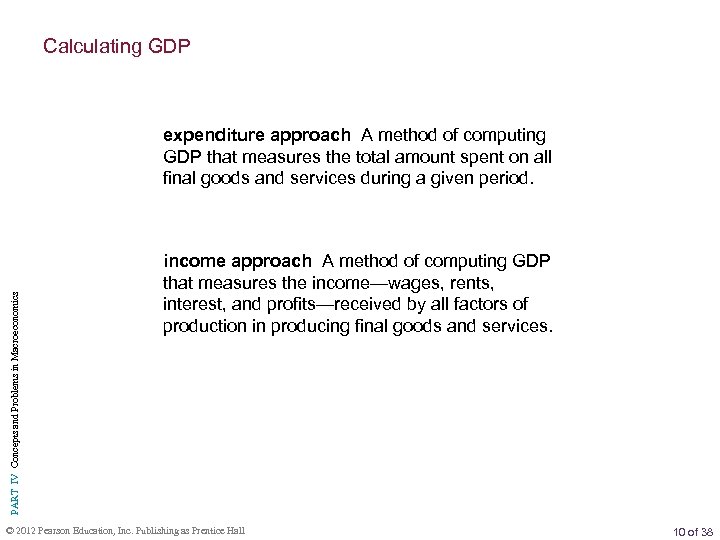 Calculating GDP

expenditure approach A method of computing GDP that measures the total amount spent on all final goods and services during a given period.

income approach A method of computing GDP that measures the income—wages, rents, interest, and profits—received by all factors of production in producing final goods and services.

PART IV Concepts and Problems in Macroeconomics

© 2012 Pearson Education, Inc. Publishing as Prentice Hall

10 of 38